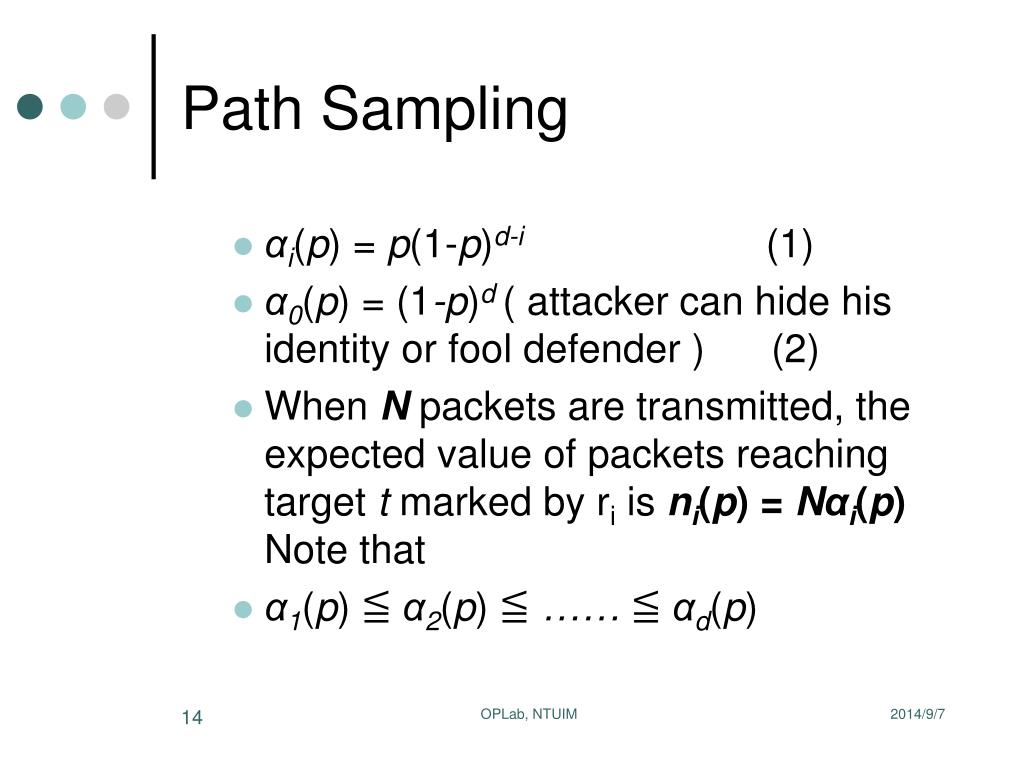 Path Sampling

- $\alpha_i(p) = p(1-p)^{d-i}$ (1)
- $\alpha_0(p) = (1-p)^d$ ( attacker can hide his identity or fool defender ) (2)
- When $N$ packets are transmitted, the expected value of packets reaching target $t$ marked by $r_i$ is $n_i(p) = N\alpha_i(p)$ Note that
- $\alpha_1(p) \leqq \alpha_2(p) \leqq \ldots\ldots \leqq \alpha_d(p)$

14 OPLab, NTUIM 2014/9/7